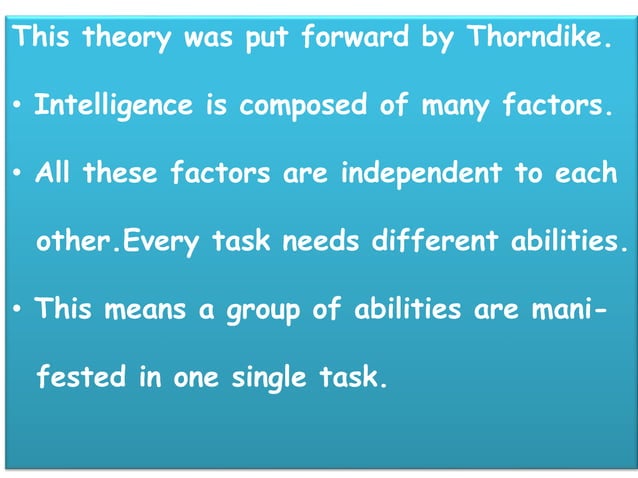 This theory was put forward by Thorndike.

• Intelligence is composed of many factors.

• All these factors are independent to each other.Every task needs different abilities.

• This means a group of abilities are manifested in one single task.